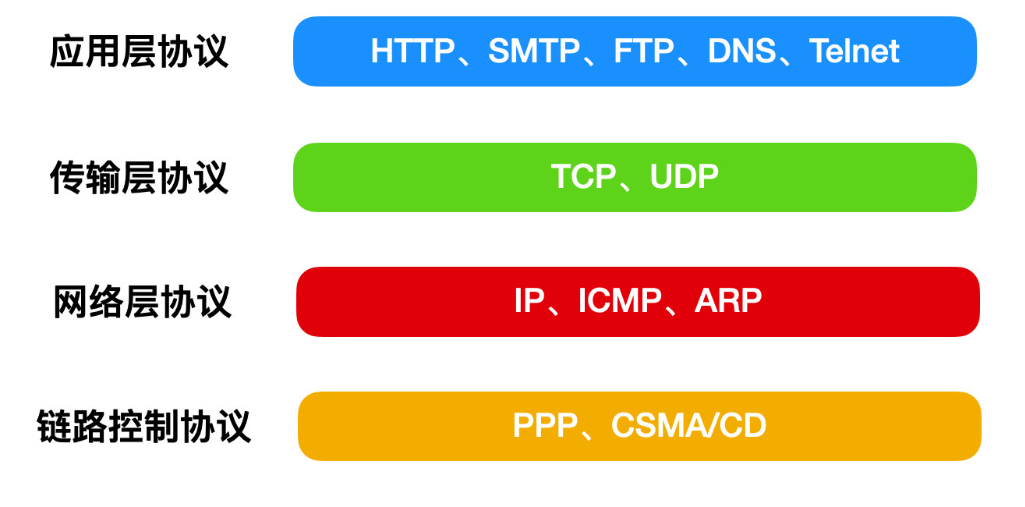 应用层协议
HTTP、SMTP、FTP、DNS、Telnet

传输层协议
TCP、UDP

网络层协议
IP、ICMP、ARP

链路控制协议
PPP、CSMA/CD